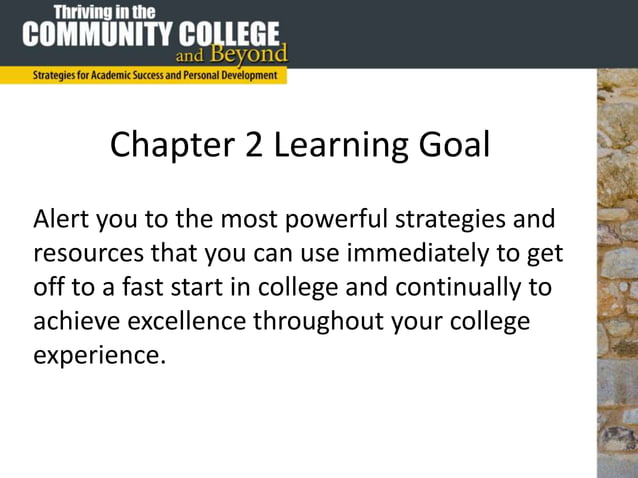 Thriving in the
COMMUNITY COLLEGE
and Beyond
Strategies for Academic Success and Personal Development

Chapter 2 Learning Goal

Alert you to the most powerful strategies and resources that you can use immediately to get off to a fast start in college and continually to achieve excellence throughout your college experience.